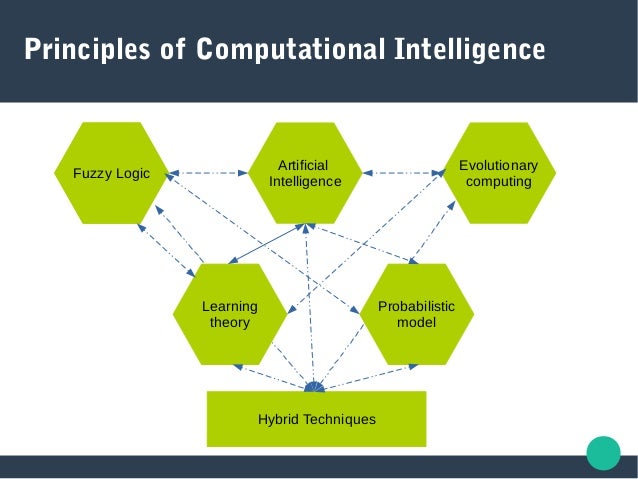 Principles of Computational Intelligence

Fuzzy Logic

Artificial Intelligence

Evolutionary computing

Learning theory

Probabilistic model

Hybrid Techniques